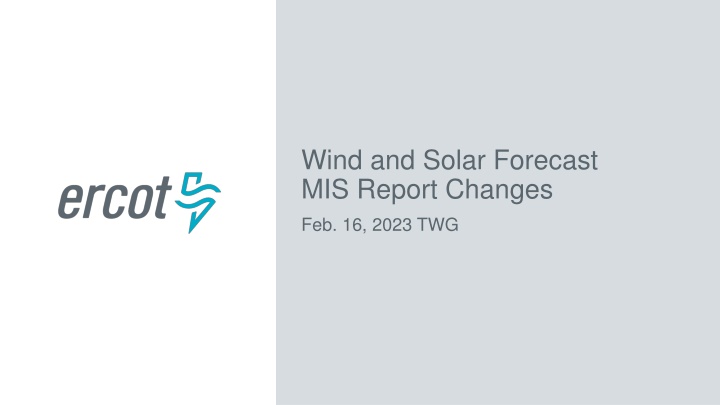 ercot

Wind and Solar Forecast MIS Report Changes

Feb. 16, 2023 TWG